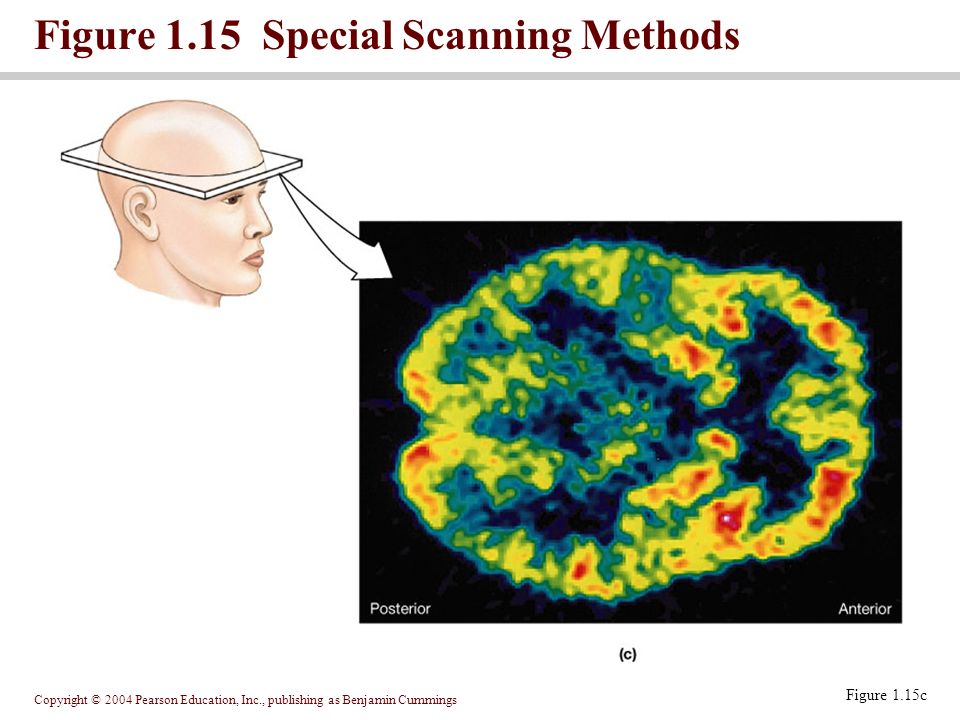 Figure 1.15 Special Scanning Methods

Posterior

Anterior

(c)

Copyright © 2004 Pearson Education, Inc., publishing as Benjamin Cummings

Figure 1.15c